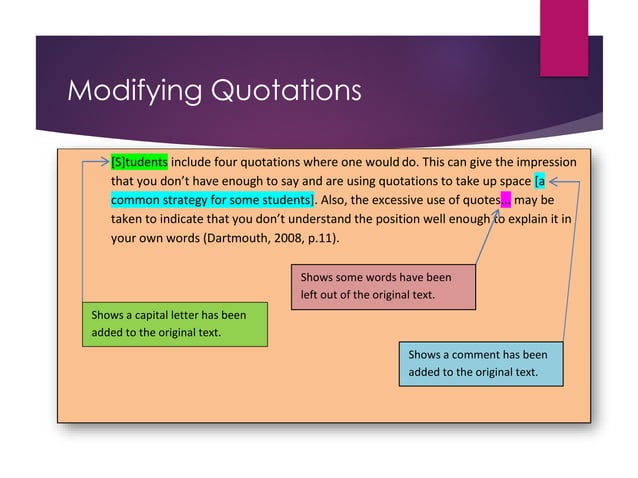 Modifying Quotations

[S]tudents include four quotations where one would do. This can give the impression that you don't have enough to say and are using quotations to take up space [a common strategy for some students]. Also, the excessive use of quotes… may be taken to indicate that you don't understand the position well enough to explain it in your own words (Dartmouth, 2008, p.11).

Shows some words have been left out of the original text.

Shows a capital letter has been added to the original text.

Shows a comment has been added to the original text.